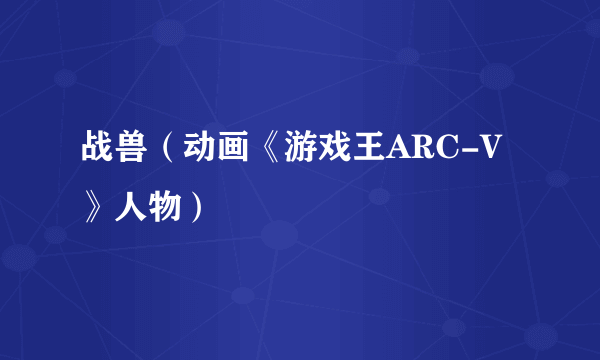 战兽（动画《游戏王ARC-V》人物）